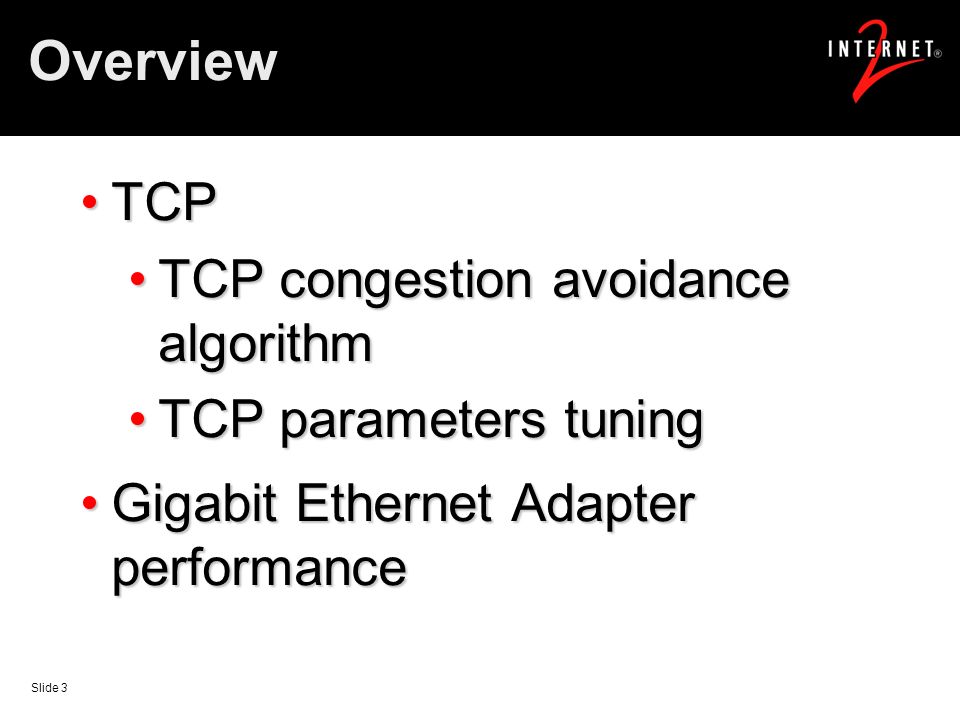 Overview

INTERNET® 2

• TCP

• TCP congestion avoidance algorithm

• TCP parameters tuning

• Gigabit Ethernet Adapter performance

Slide 3